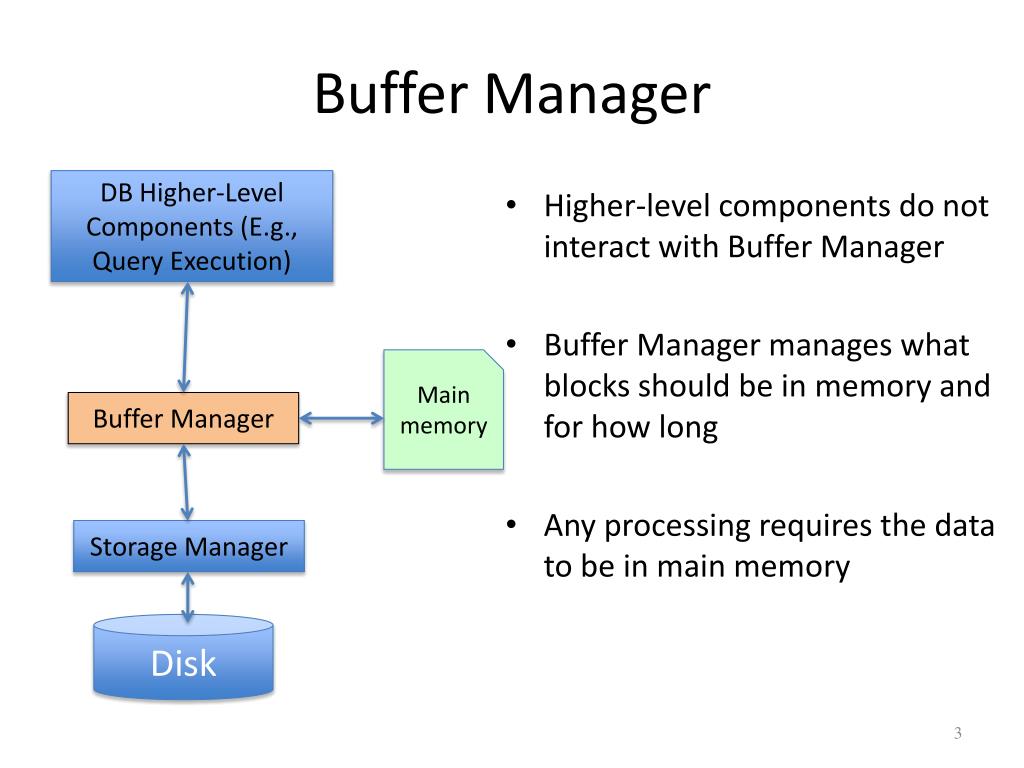 Buffer Manager

DB Higher-Level Components (E.g., Query Execution)

Buffer Manager

Main memory

Storage Manager

Disk

• Higher-level components do not interact with Buffer Manager

• Buffer Manager manages what blocks should be in memory and for how long

• Any processing requires the data to be in main memory

3